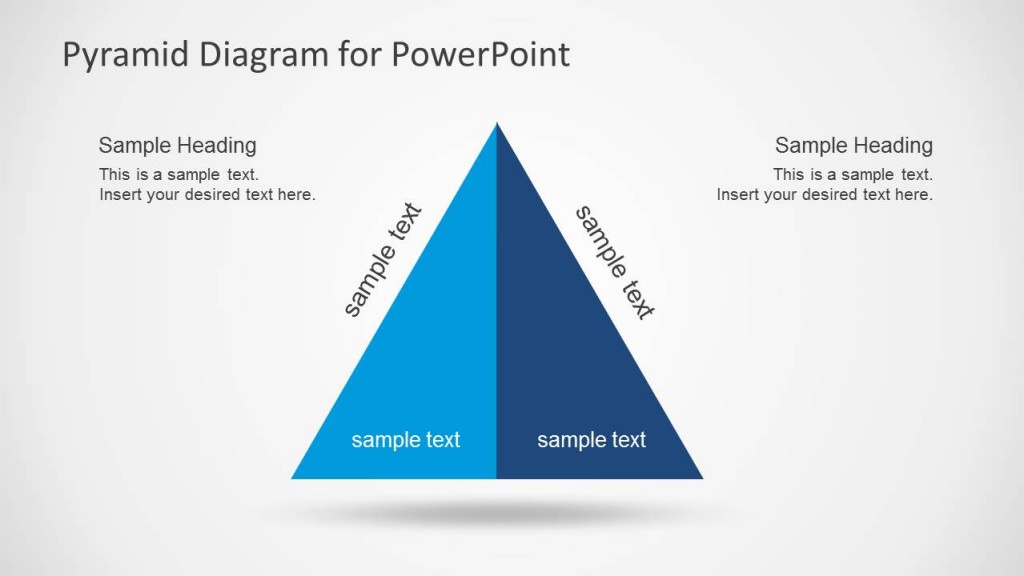 Pyramid Diagram for PowerPoint

Sample Heading
This is a sample text.
Insert your desired text here.

Sample Heading
This is a sample text.
Insert your desired text here.

sample text

sample text

sample text

sample text